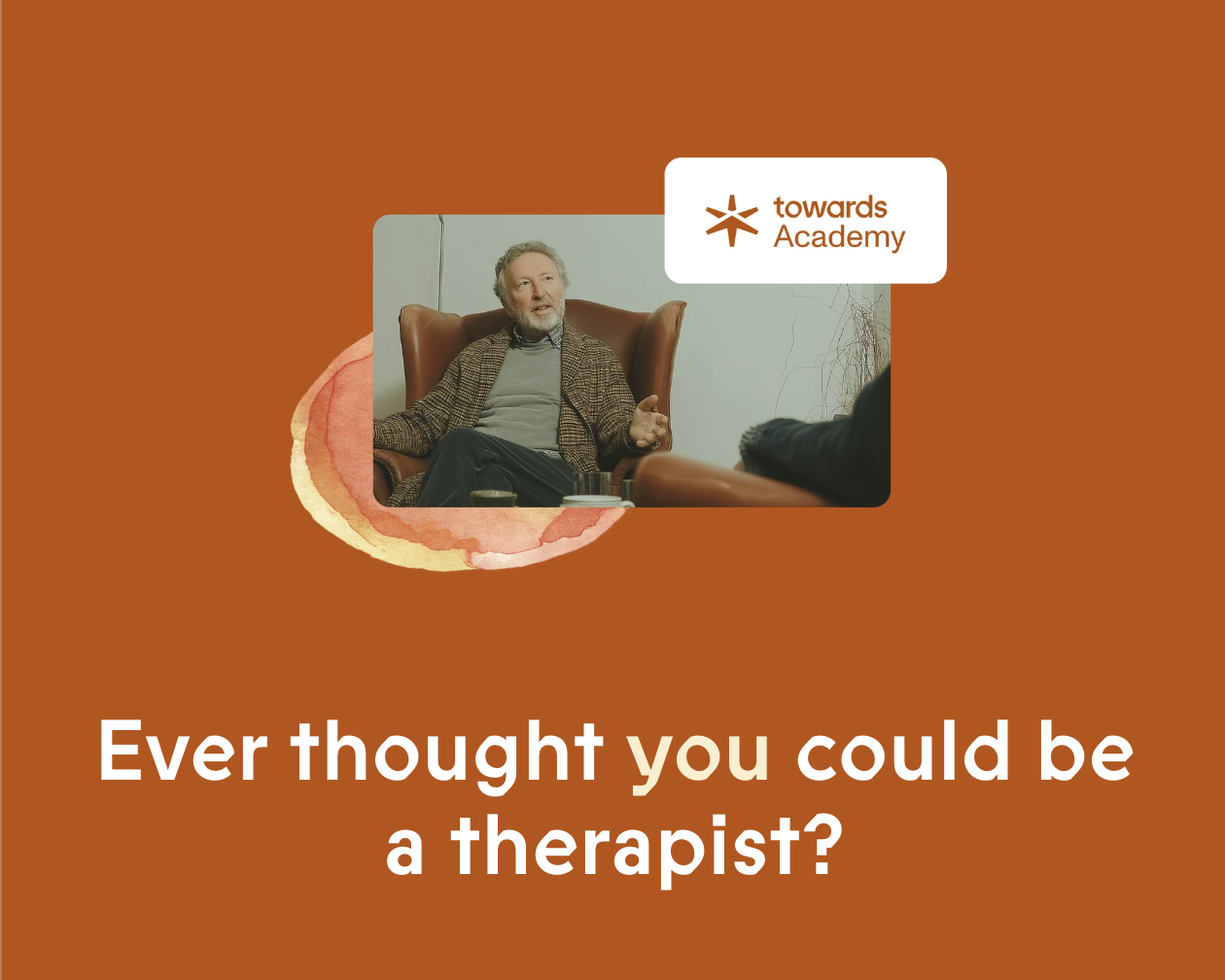 towards
Academy

Ever thought you could be a therapist?